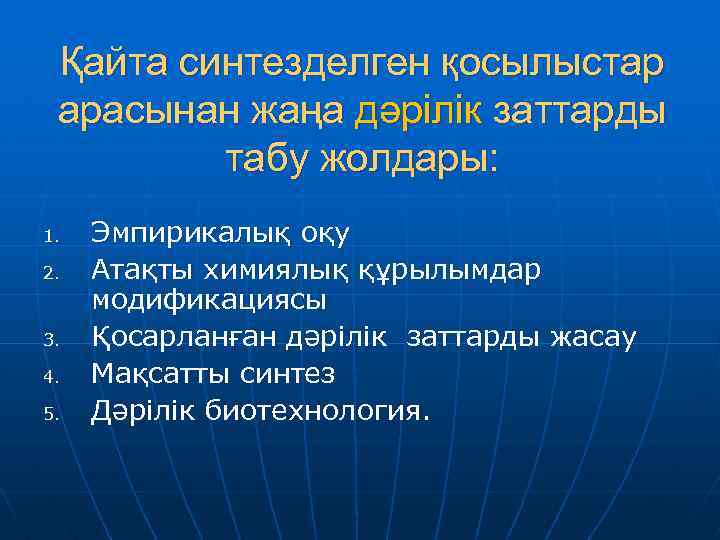 Қайта синтезделген қосылыстар арасынан жаңа дәрілік заттарды табу жолдары:

1. Эмпирикалық оқу
2. Атақты химиялық құрылымдар модификациясы
3. Қосарланған дәрілік заттарды жасау
4. Мақсатты синтез
5. Дәрілік биотехнология.